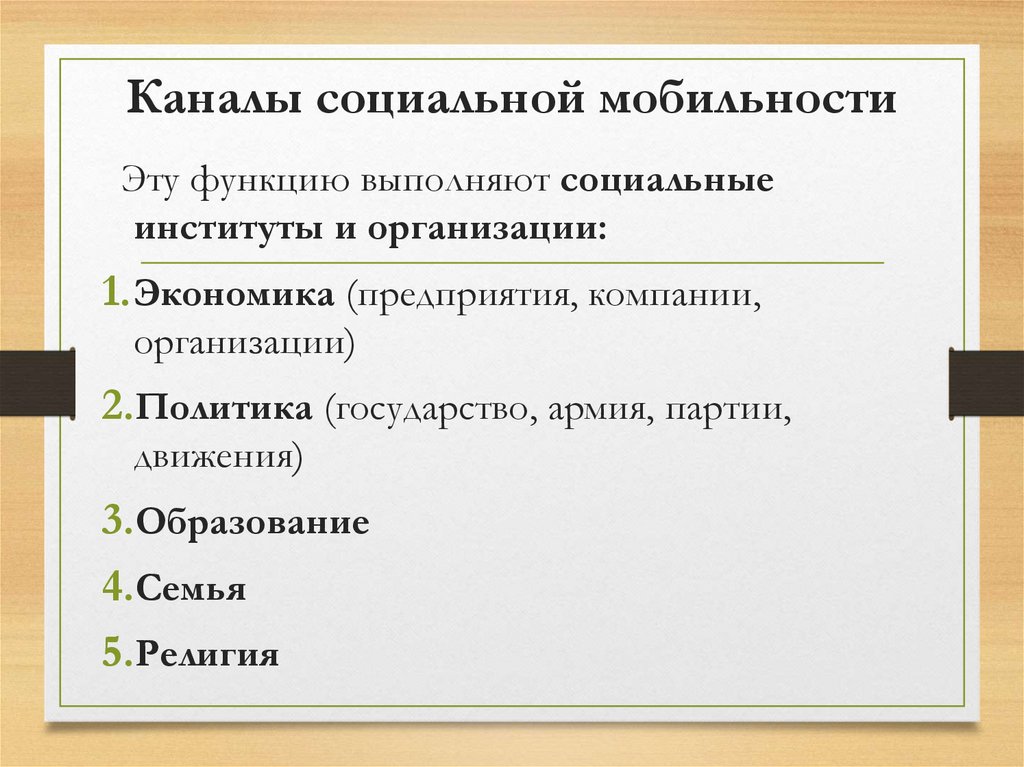 Каналы социальной мобильности

Эту функцию выполняют социальные институты и организации:

1. Экономика (предприятия, компании, организации)
2. Политика (государство, армия, партии, движения)
3. Образование
4. Семья
5. Религия